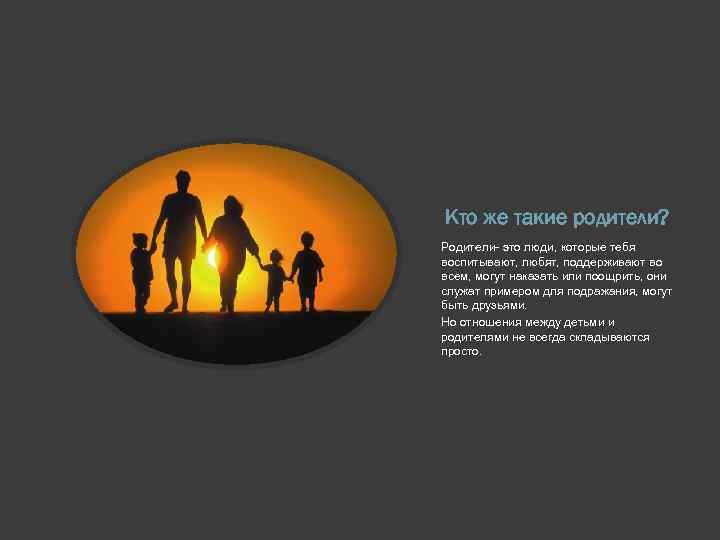 Кто же такие родители?

Родители- это люди, которые тебя воспитывают, любят, поддерживают во всем, могут наказать или поощрить, они служат примером для подражания, могут быть друзьями.

Но отношения между детьми и родителями не всегда складываются просто.